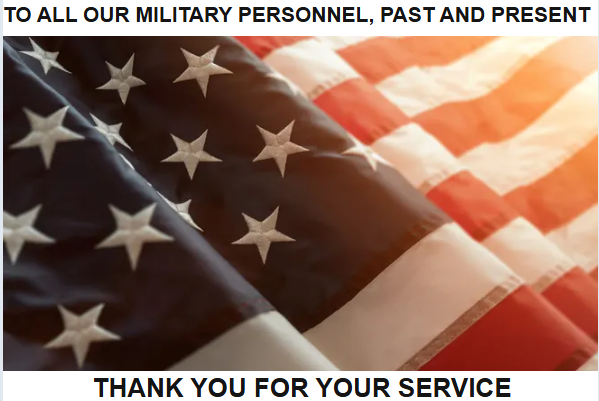 TO ALL OUR MILITARY PERSONNEL, PAST AND PRESENT

THANK YOU FOR YOUR SERVICE